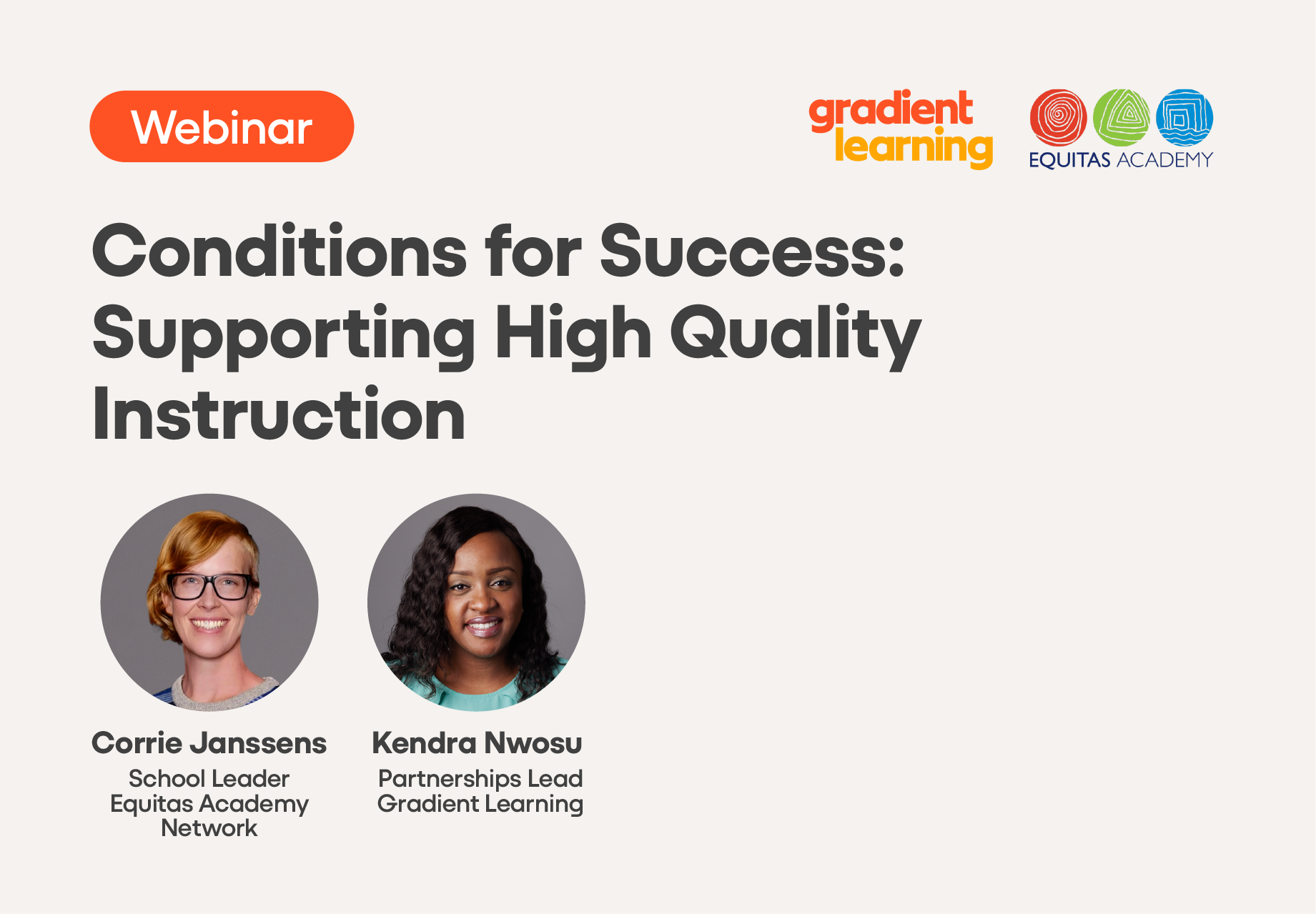 Webinar

gradient learning

EQUITAS ACADEMY

Conditions for Success: Supporting High Quality Instruction

Corrie Janssens
School Leader
Equitas Academy Network

Kendra Nwosu
Partnerships Lead
Gradient Learning